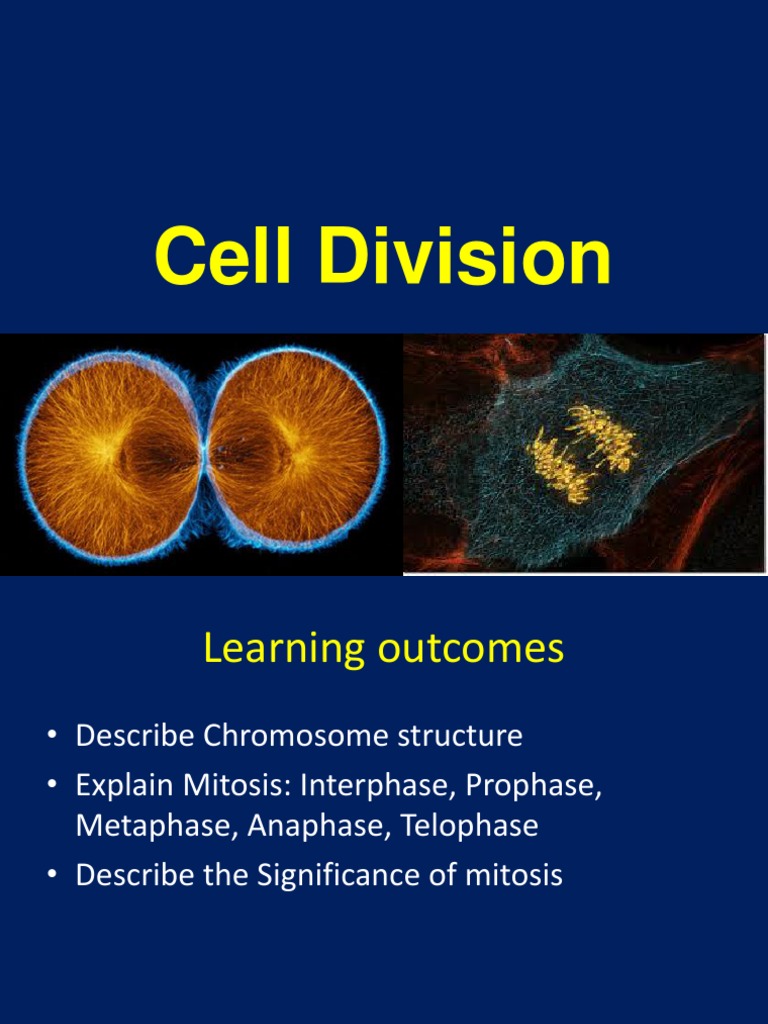 Cell Division

Learning outcomes

• Describe Chromosome structure
• Explain Mitosis: Interphase, Prophase, Metaphase, Anaphase, Telophase
• Describe the Significance of mitosis